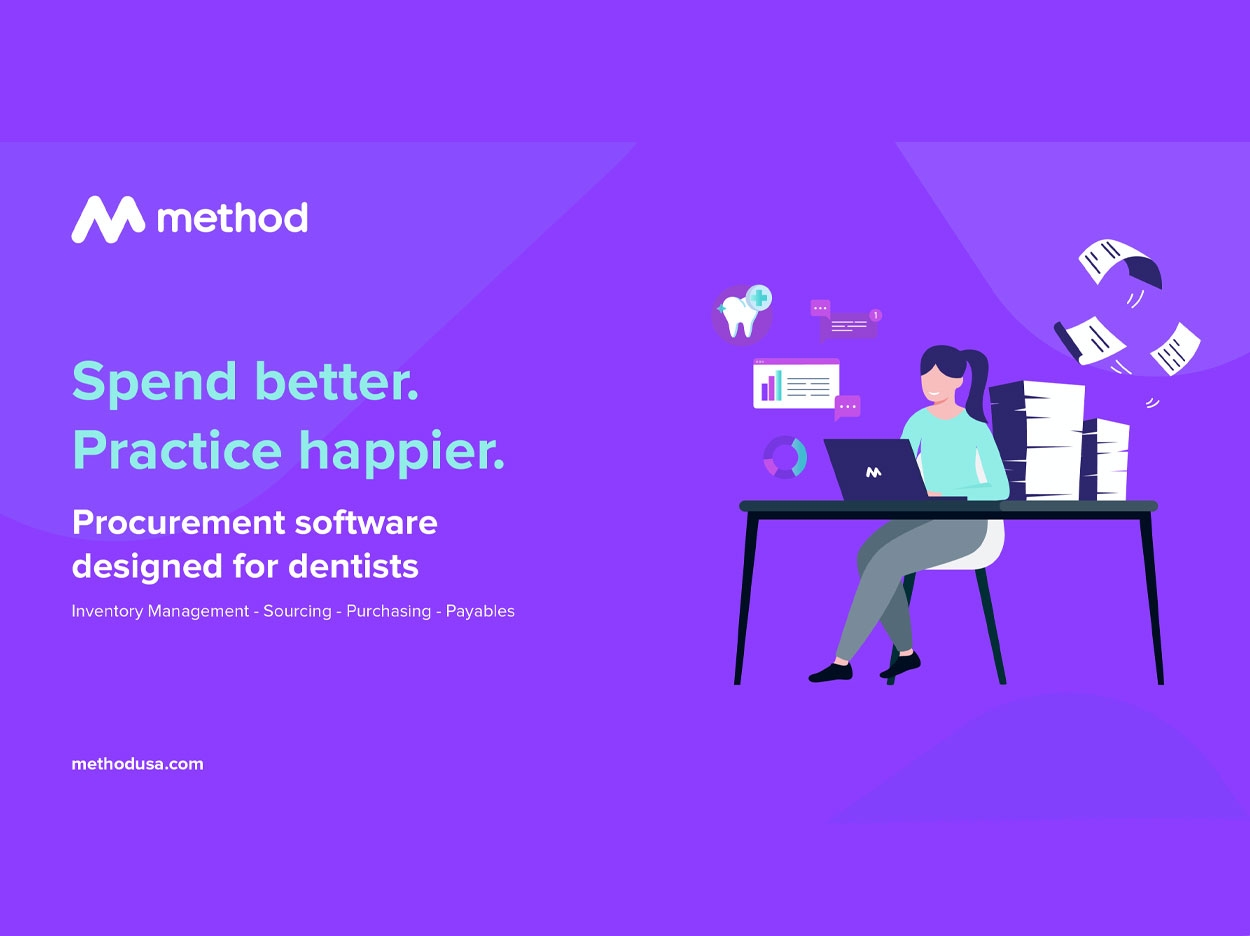 method

Spend better.
Practice happier.

Procurement software designed for dentists

Inventory Management - Sourcing - Purchasing - Payables

methodusa.com